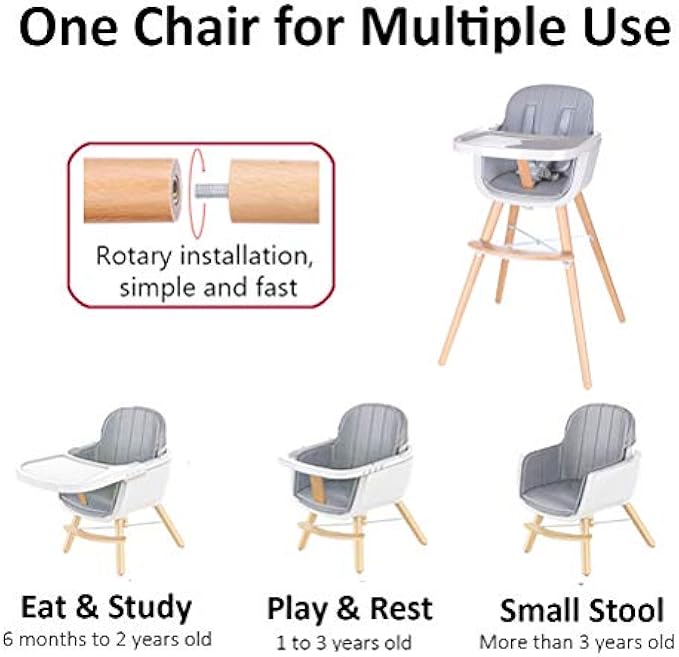 One Chair for Multiple Use

Rotary installation, simple and fast

Eat & Study
6 months to 2 years old

Play & Rest
1 to 3 years old

Small Stool
More than 3 years old